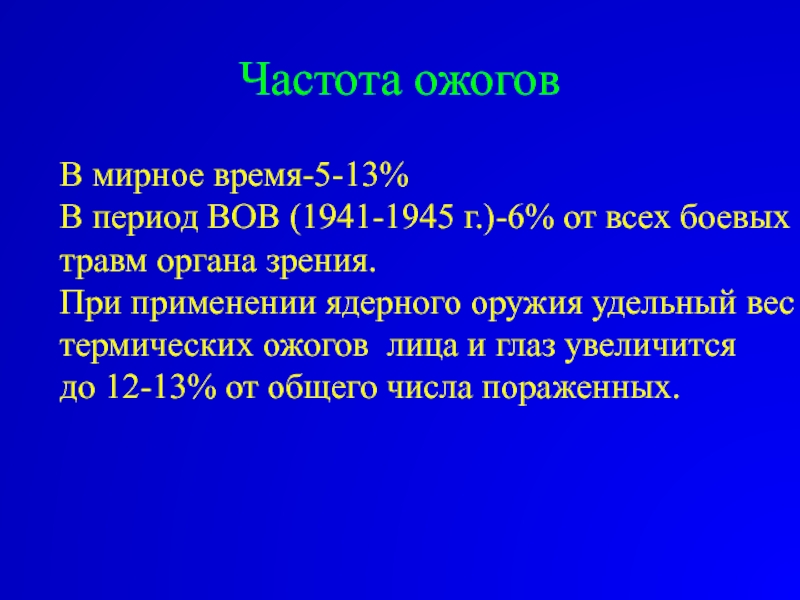 Частота ожогов

В мирное время-5-13%
В период ВОВ (1941-1945 г.)-6% от всех боевых травм органа зрения.
При применении ядерного оружия удельный вес термических ожогов лица и глаз увеличится до 12-13% от общего числа пораженных.